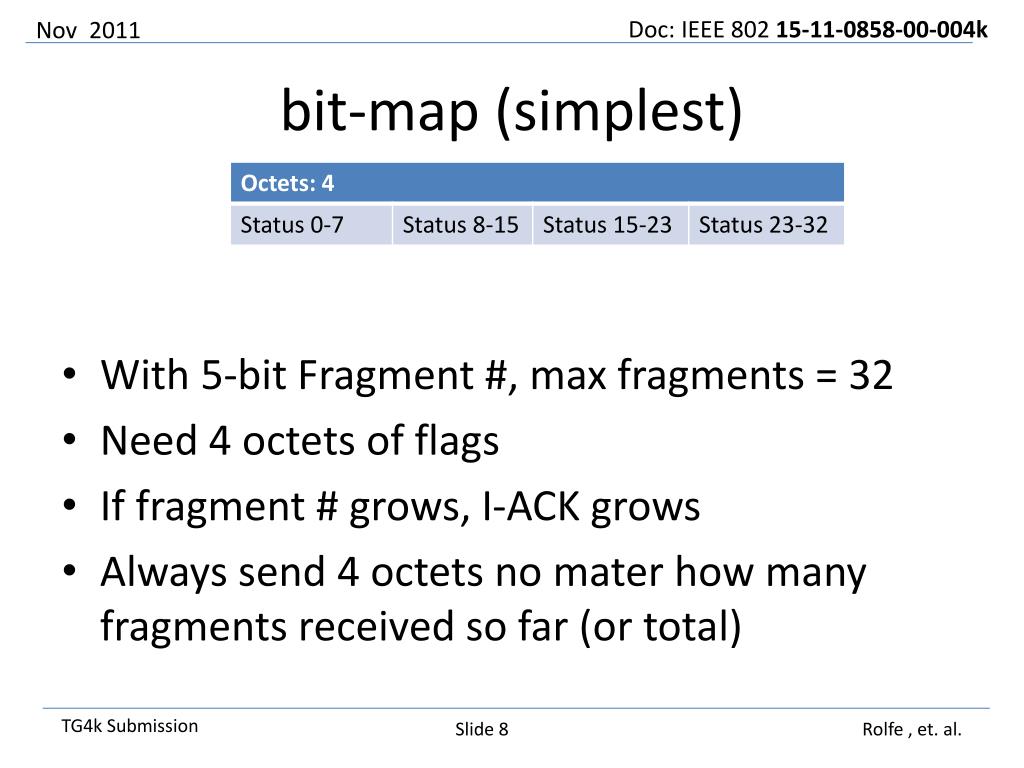 Nov 2011

Doc: IEEE 802 15-11-0858-00-004k

bit-map (simplest)

| Octets: 4 | | | |
|---|---|---|---|
| Status 0-7 | Status 8-15 | Status 15-23 | Status 23-32 |

• With 5-bit Fragment #, max fragments = 32
• Need 4 octets of flags
• If fragment # grows, I-ACK grows
• Always send 4 octets no mater how many fragments received so far (or total)

TG4k Submission

Slide 8

Rolfe , et. al.